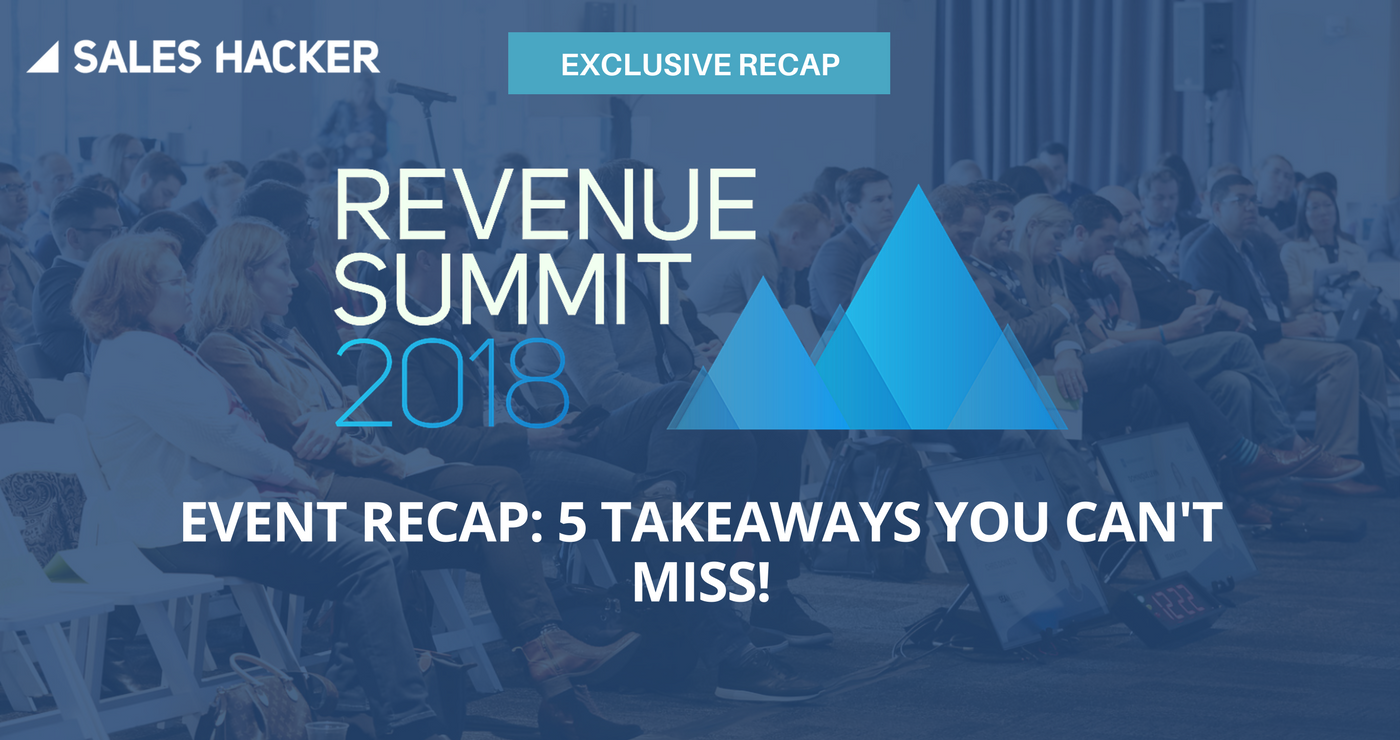 SALES HACKER

EXCLUSIVE RECAP

REVENUE SUMMIT 2018

EVENT RECAP: 5 TAKEAWAYS YOU CAN'T MISS!

12:22